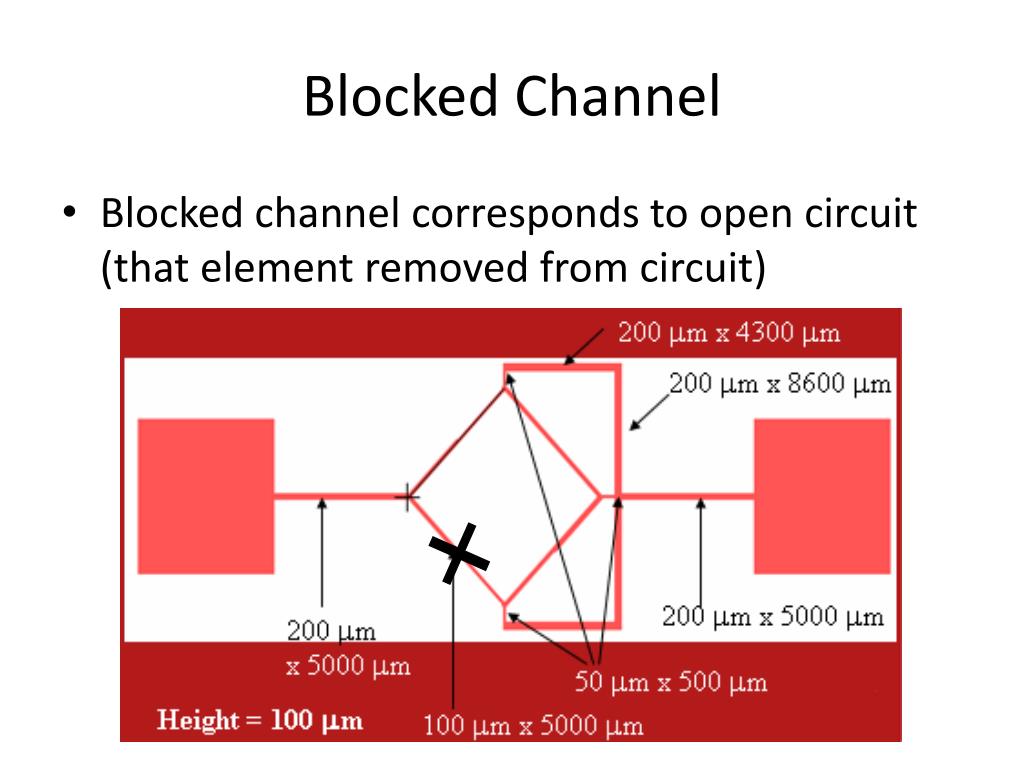 Blocked Channel

• Blocked channel corresponds to open circuit (that element removed from circuit)

200 μm x 4300 μm

200 μm x 8600 μm

200 μm x 5000 μm

200 μm x 5000 μm

50 μm x 500 μm

Height = 100 μm

100 μm x 5000 μm